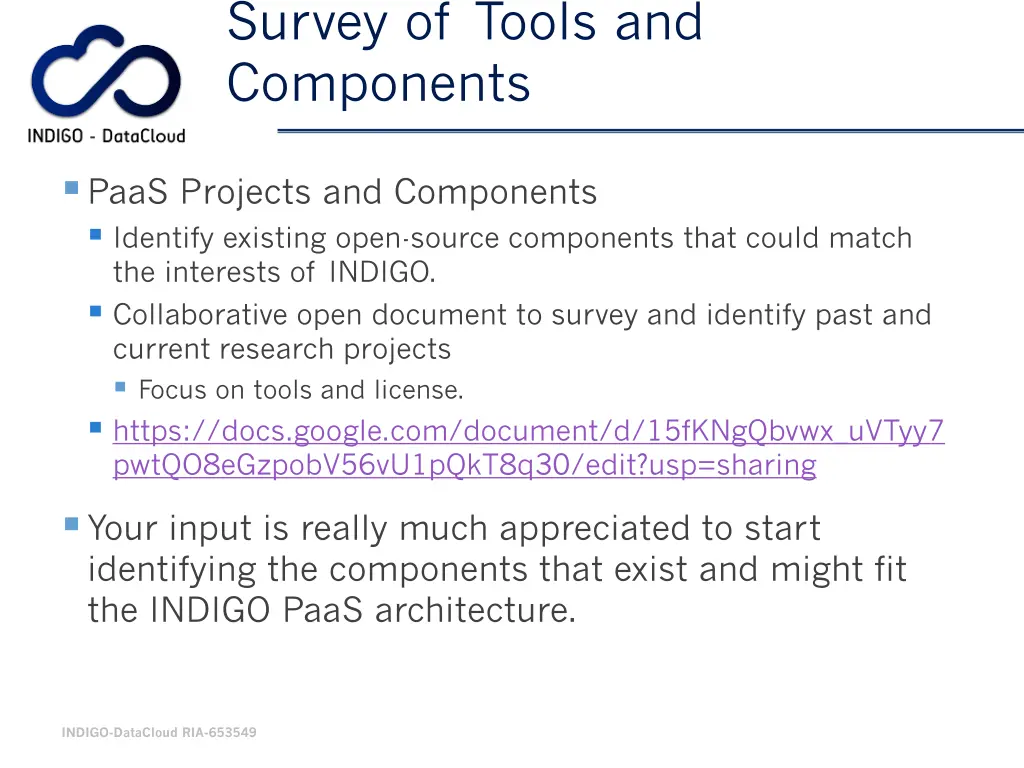 INDIGO - DataCloud

Survey of Tools and Components

PaaS Projects and Components

Identify existing open-source components that could match the interests of INDIGO.

Collaborative open document to survey and identify past and current research projects

Focus on tools and license.

https://docs.google.com/document/d/15fKNgQbvwx_uVTyy7pwtQO8eGzpobV56vU1pQkT8q30/edit?usp=sharing

Your input is really much appreciated to start identifying the components that exist and might fit the INDIGO PaaS architecture.

INDIGO-DataCloud RIA-653549